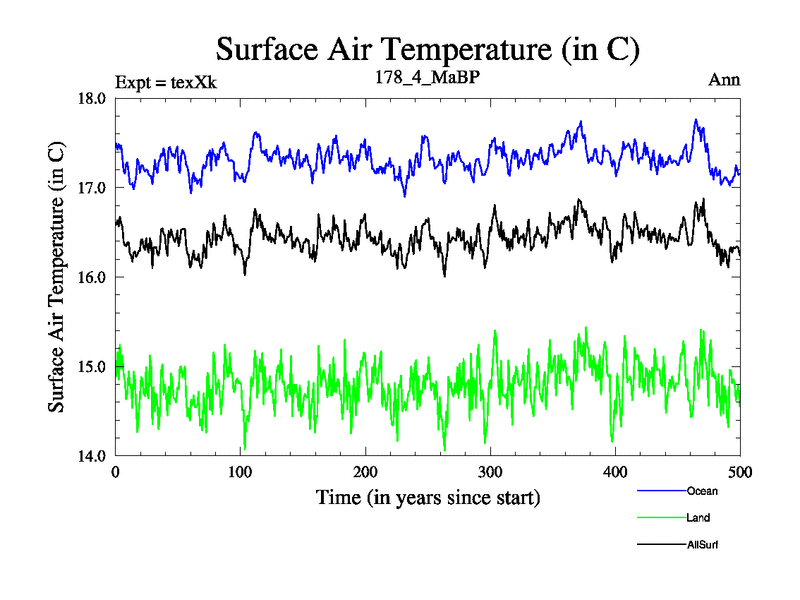 Surface Air Temperature (in C)

Expt = texXk

178_4_MaBP

Ann

Surface Air Temperature (in C)

18.0
17.0
16.0
15.0
14.0

0
100
200
300
400
500

Time (in years since start)

Ocean
Land
AllSurf